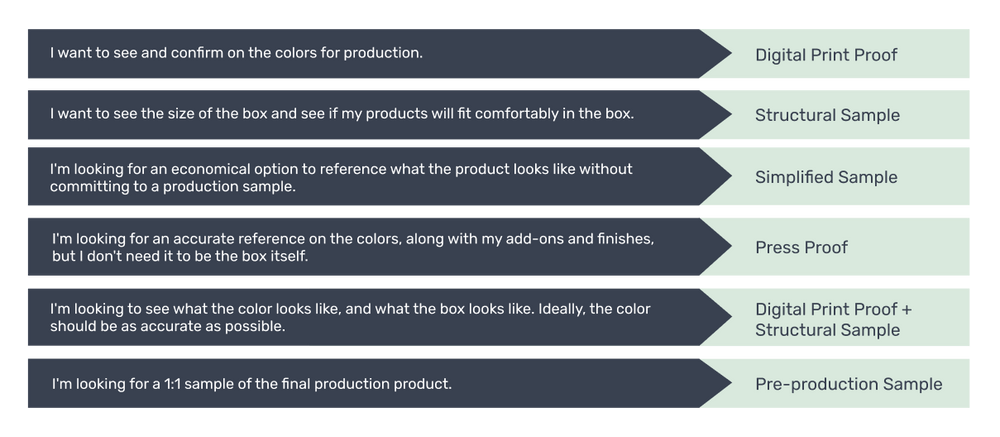 I want to see and confirm on the colors for production.

Digital Print Proof

I want to see the size of the box and see if my products will fit comfortably in the box.

Structural Sample

I'm looking for an economical option to reference what the product looks like without committing to a production sample.

Simplified Sample

I'm looking for an accurate reference on the colors, along with my add-ons and finishes, but I don't need it to be the box itself.

Press Proof

I'm looking to see what the color looks like, and what the box looks like. Ideally, the color should be as accurate as possible.

Digital Print Proof + Structural Sample

I'm looking for a 1:1 sample of the final production product.

Pre-production Sample